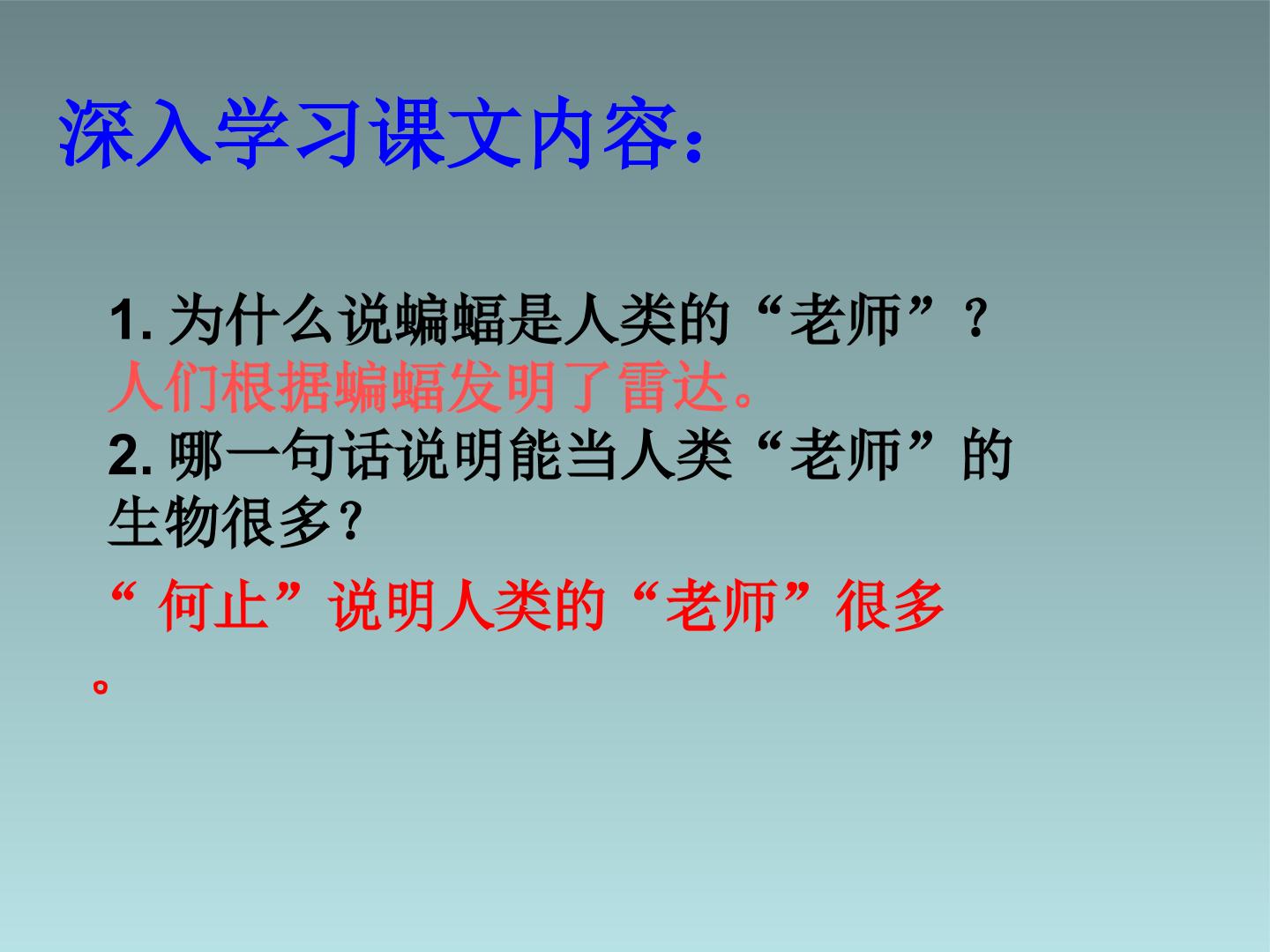 深入学习课文内容：

1.为什么说蝙蝠是人类的“老师”？
人们根据蝙蝠发明了雷达。
2.哪一句话说明能当人类“老师”的生物很多？

“何止”说明人类的“老师”很多。